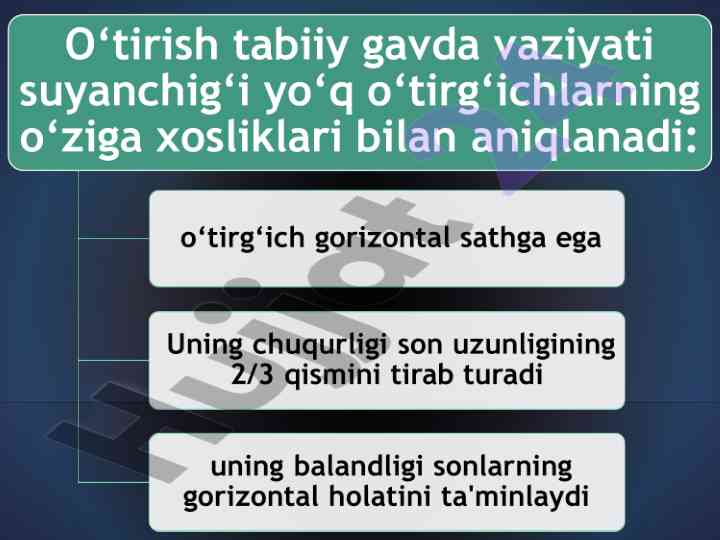 O‘tirish tabiiy gavda vaziyati suyanchig‘i yo‘q o‘tirg‘ichlarning o‘ziga xosliklari bilan aniqlanadi:

o‘tirg‘ich gorizontal sathga ega

Uning chuqurligi son uzunligining 2/3 qismini tirab turadi

uning balandligi sonlarning gorizontal holatini ta'minlaydi

Hujjat